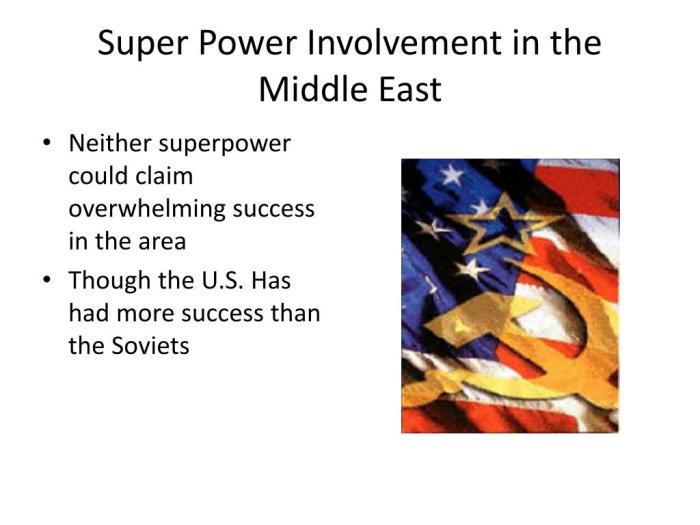 Super Power Involvement in the Middle East

• Neither superpower could claim overwhelming success in the area

• Though the U.S. Has had more success than the Soviets